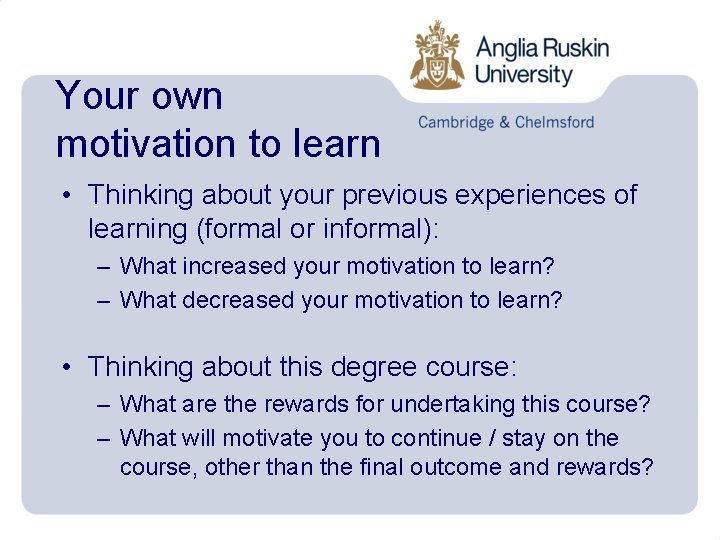 Anglia Ruskin University

Cambridge & Chelmsford

Your own motivation to learn

• Thinking about your previous experiences of learning (formal or informal):
– What increased your motivation to learn?
– What decreased your motivation to learn?

• Thinking about this degree course:
– What are the rewards for undertaking this course?
– What will motivate you to continue / stay on the course, other than the final outcome and rewards?